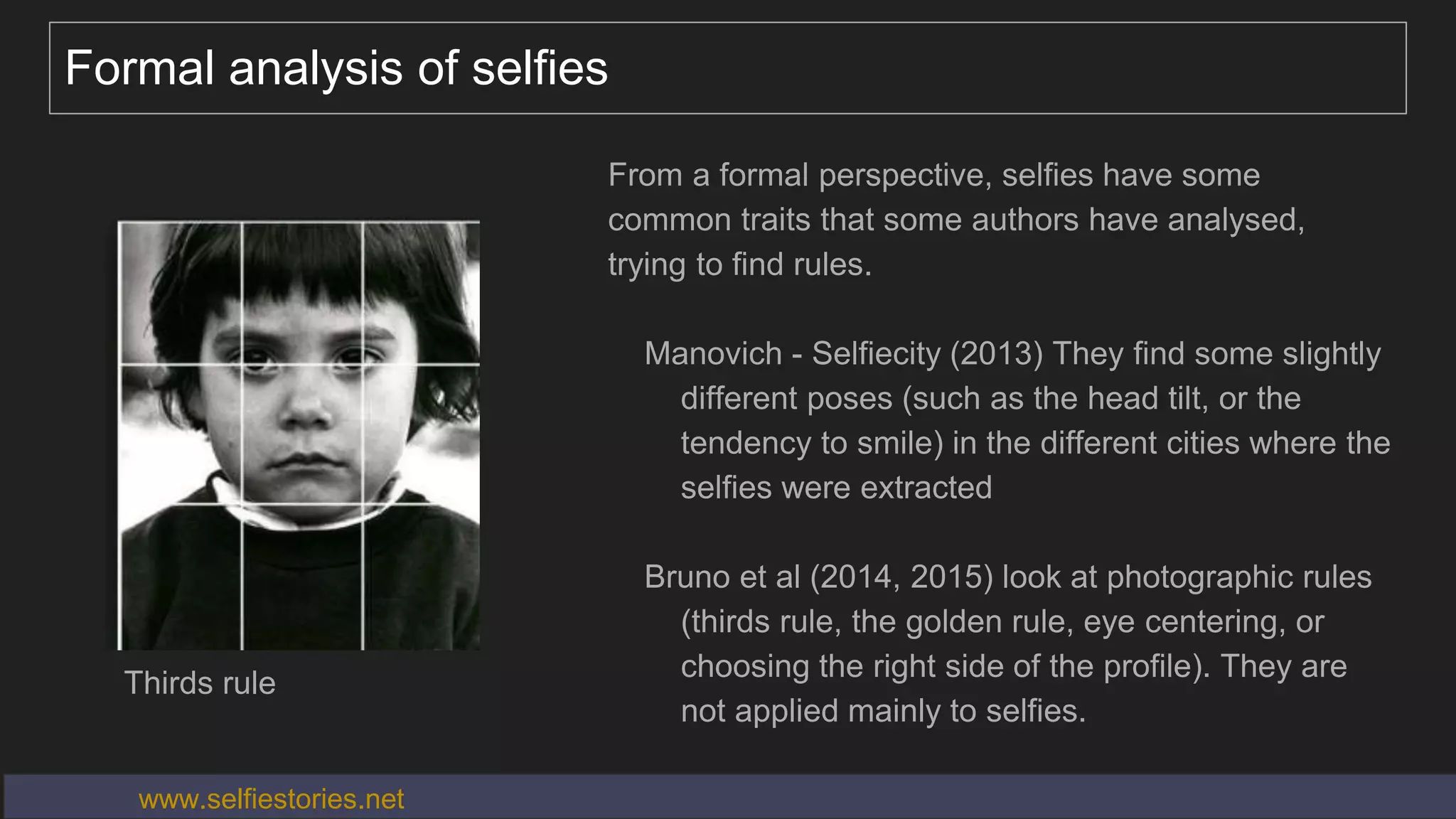 Formal analysis of selfies

Thirds rule

From a formal perspective, selfies have some common traits that some authors have analysed, trying to find rules.

Manovich - Selfiecity (2013) They find some slightly different poses (such as the head tilt, or the tendency to smile) in the different cities where the selfies were extracted

Bruno et al (2014, 2015) look at photographic rules (thirds rule, the golden rule, eye centering, or choosing the right side of the profile). They are not applied mainly to selfies.

www.selfiestories.net